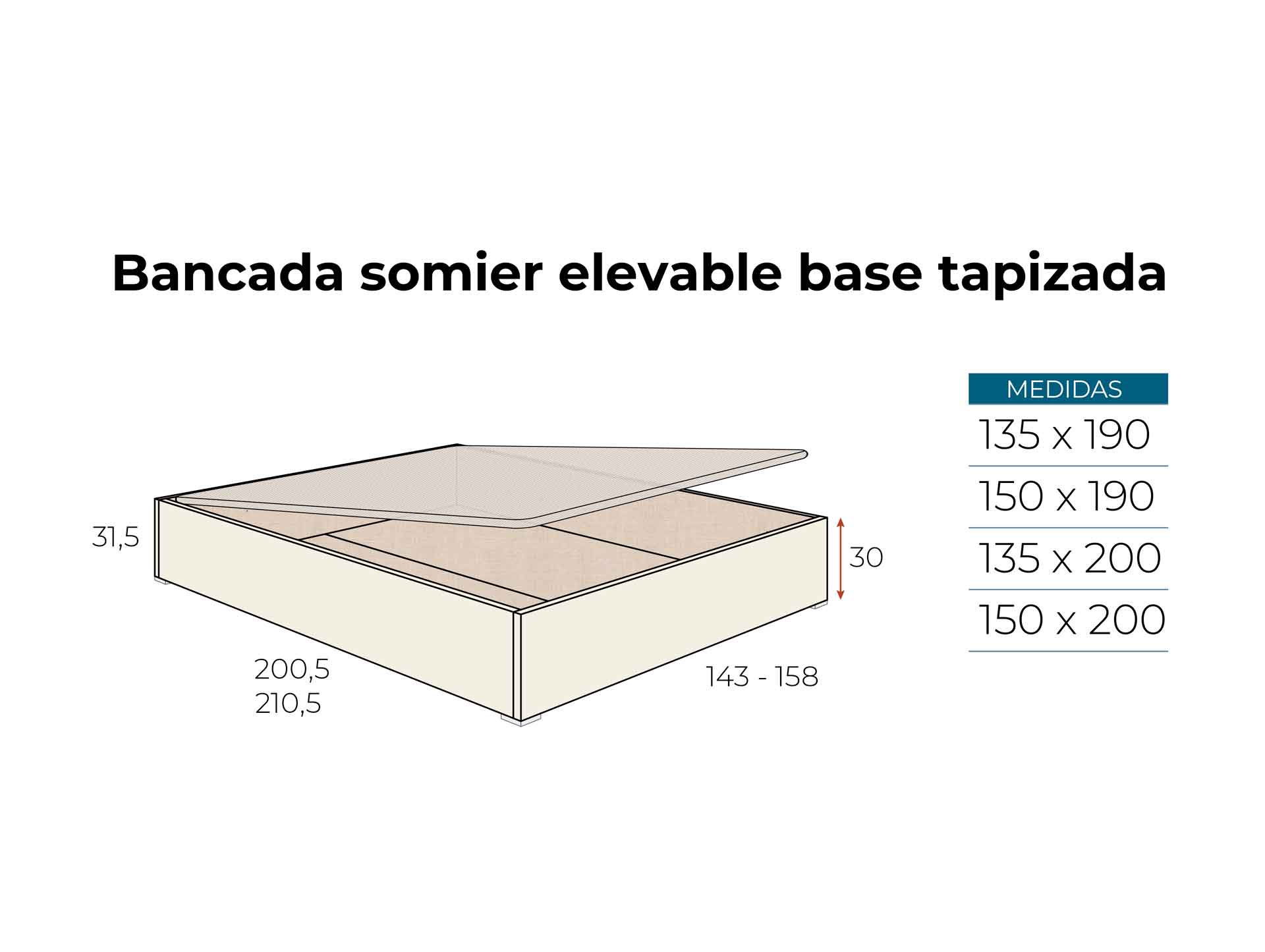 Bancada somier elevable base tapizada

31,5

30

200,5
210,5

143 - 158

| MEDIDAS |
|---|
| 135 x 190 |
| 150 x 190 |
| 135 x 200 |
| 150 x 200 |